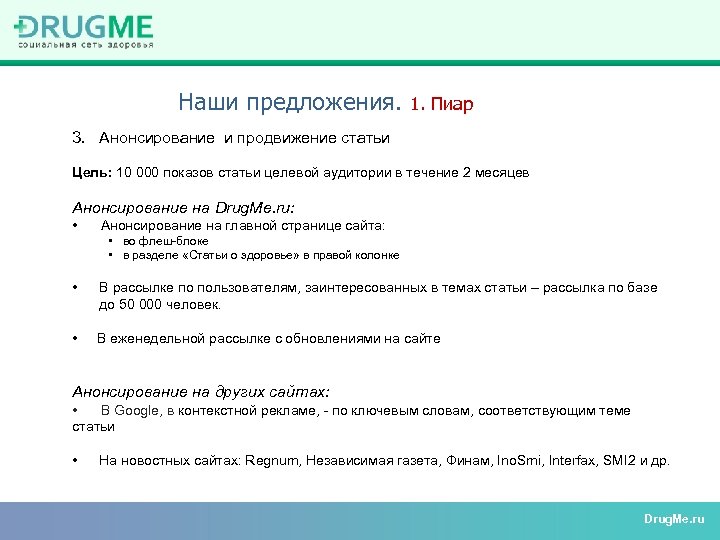 DRUGME
социальная сеть здоровья

Наши предложения. 1. Пиар

3. Анонсирование и продвижение статьи

Цель: 10 000 показов статьи целевой аудитории в течение 2 месяцев

Анонсирование на DrugMe.ru:
• Анонсирование на главной странице сайта:
• во флеш-блоке
• в разделе «Статьи о здоровье» в правой колонке

• В рассылке по пользователям, заинтересованных в темах статьи – рассылка по базе до 50 000 человек.

• В еженедельной рассылке с обновлениями на сайте

Анонсирование на других сайтах:
• В Google, в контекстной рекламе, - по ключевым словам, соответствующим теме статьи

• На новостных сайтах: Regnum, Независимая газета, Финам, InoSmi, Interfax, SMI2 и др.

DrugMe.ru